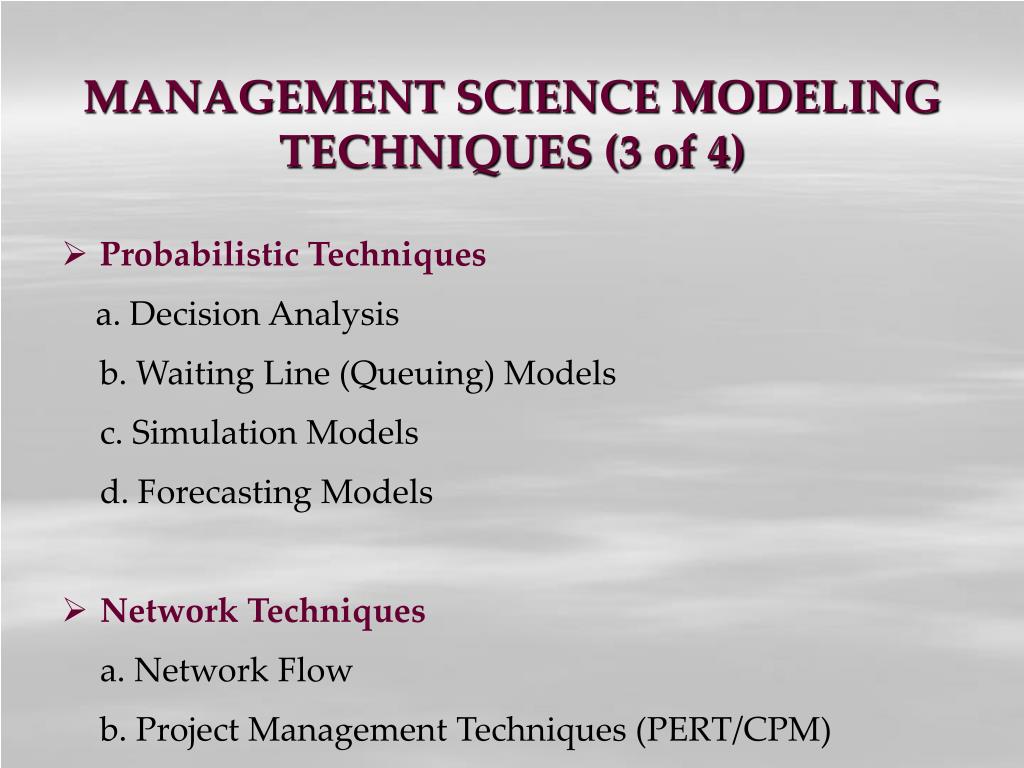 MANAGEMENT SCIENCE MODELING TECHNIQUES (3 of 4)

➢ Probabilistic Techniques

a. Decision Analysis

b. Waiting Line (Queuing) Models

c. Simulation Models

d. Forecasting Models

➢ Network Techniques

a. Network Flow

b. Project Management Techniques (PERT/CPM)